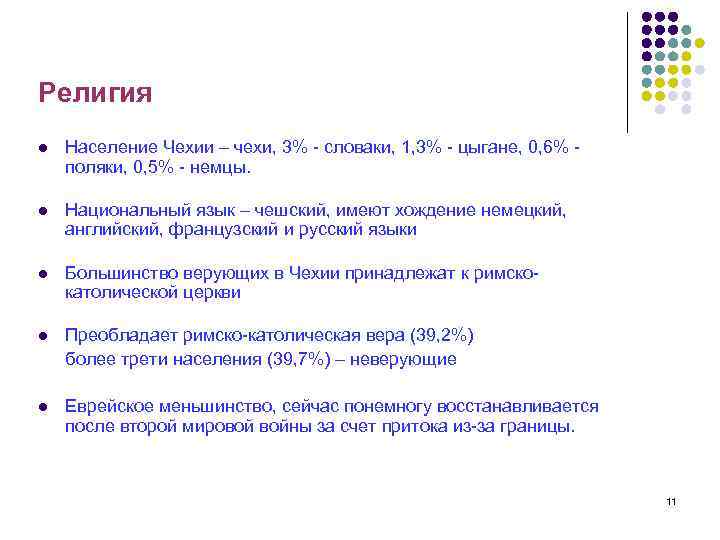 Религия

- Население Чехии – чехи, 3% - словаки, 1,3% - цыгане, 0,6% - поляки, 0,5% - немцы.

- Национальный язык – чешский, имеют хождение немецкий, английский, французский и русский языки

- Большинство верующих в Чехии принадлежат к римско-католической церкви

- Преобладает римско-католическая вера (39,2%)
более трети населения (39,7%) – неверующие

- Еврейское меньшинство, сейчас понемногу восстанавливается после второй мировой войны за счет притока из-за границы.

11